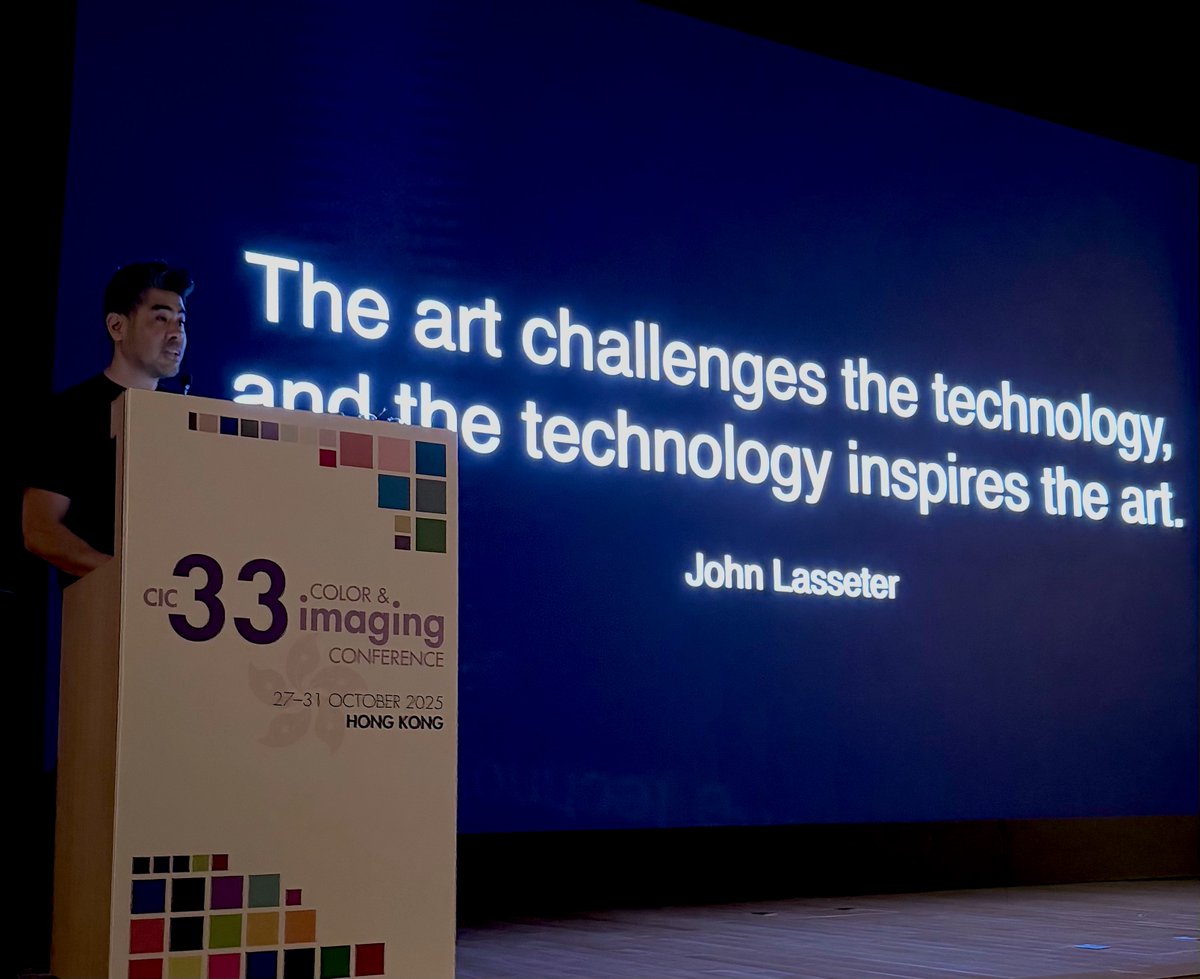 The art challenges the technology, and the technology inspires the art.

John Lasseter

CIC 33 COLOR & imaging CONFERENCE
27–31 OCTOBER 2025
HONG KONG